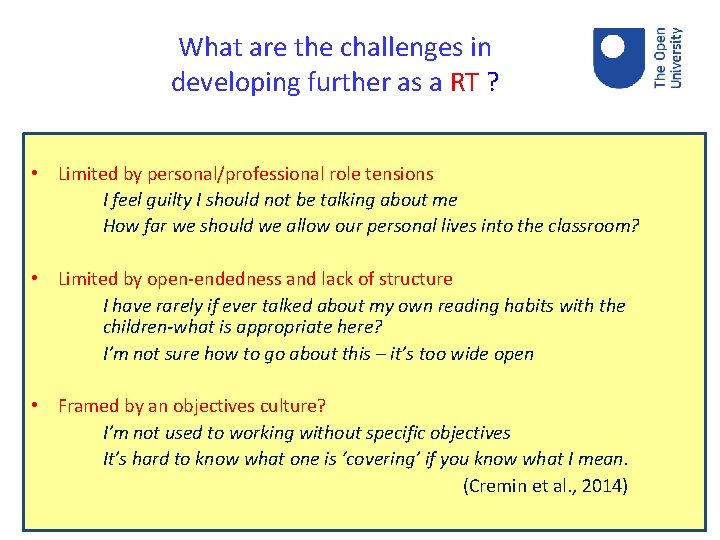 What are the challenges in developing further as a RT ?

The Open University

• Limited by personal/professional role tensions

I feel guilty I should not be talking about me

How far we should we allow our personal lives into the classroom?

• Limited by open-endedness and lack of structure

I have rarely if ever talked about my own reading habits with the children-what is appropriate here?

I'm not sure how to go about this – it's too wide open

• Framed by an objectives culture?

I'm not used to working without specific objectives

It's hard to know what one is 'covering' if you know what I mean.

(Cremin et al., 2014)